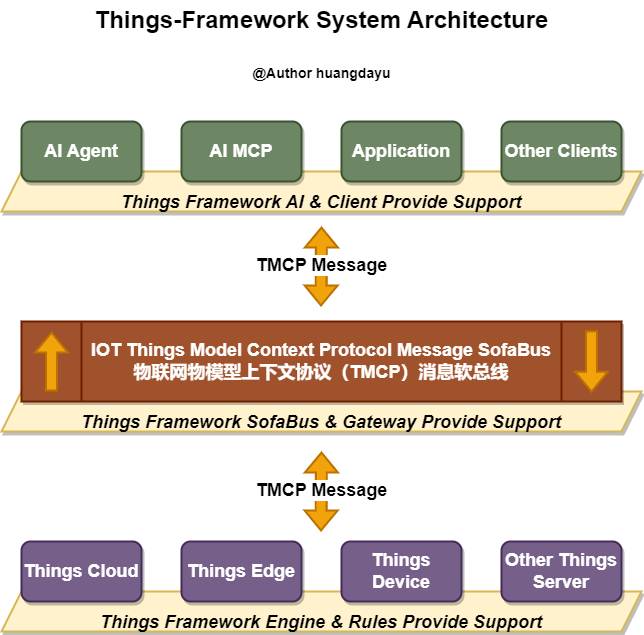 Things-Framework System Architecture

@Author huangdayu

AI Agent

AI MCP

Application

Other Clients

Things Framework AI & Client Provide Support

TMCP Message

IOT Things Model Context Protocol Message SofaBus
物联网物模型上下文协议（TMCP）消息软总线

Things Framework SofaBus & Gateway Provide Support

TMCP Message

Things Cloud

Things Edge

Things Device

Other Things Server

Things Framework Engine & Rules Provide Support